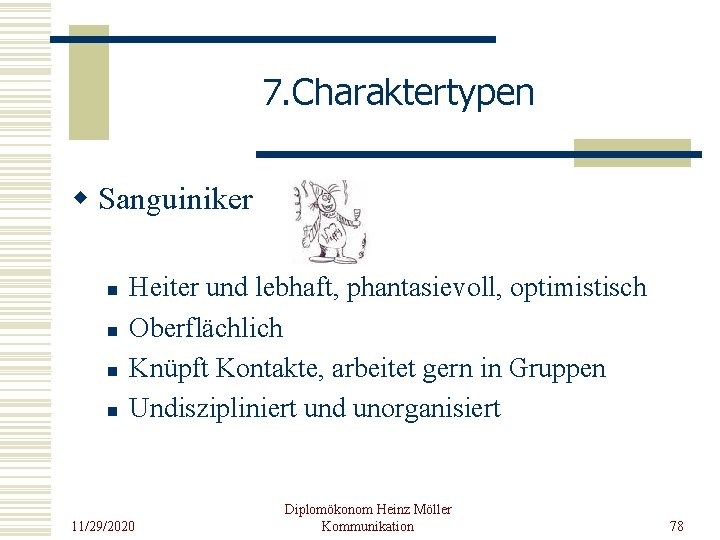 7.Charaktertypen

Sanguiniker

Heiter und lebhaft, phantasievoll, optimistisch
Oberflächlich
Knüpft Kontakte, arbeitet gern in Gruppen
Undiszipliniert und unorganisiert

11/29/2020

Diplomökonom Heinz Möller
Kommunikation

78